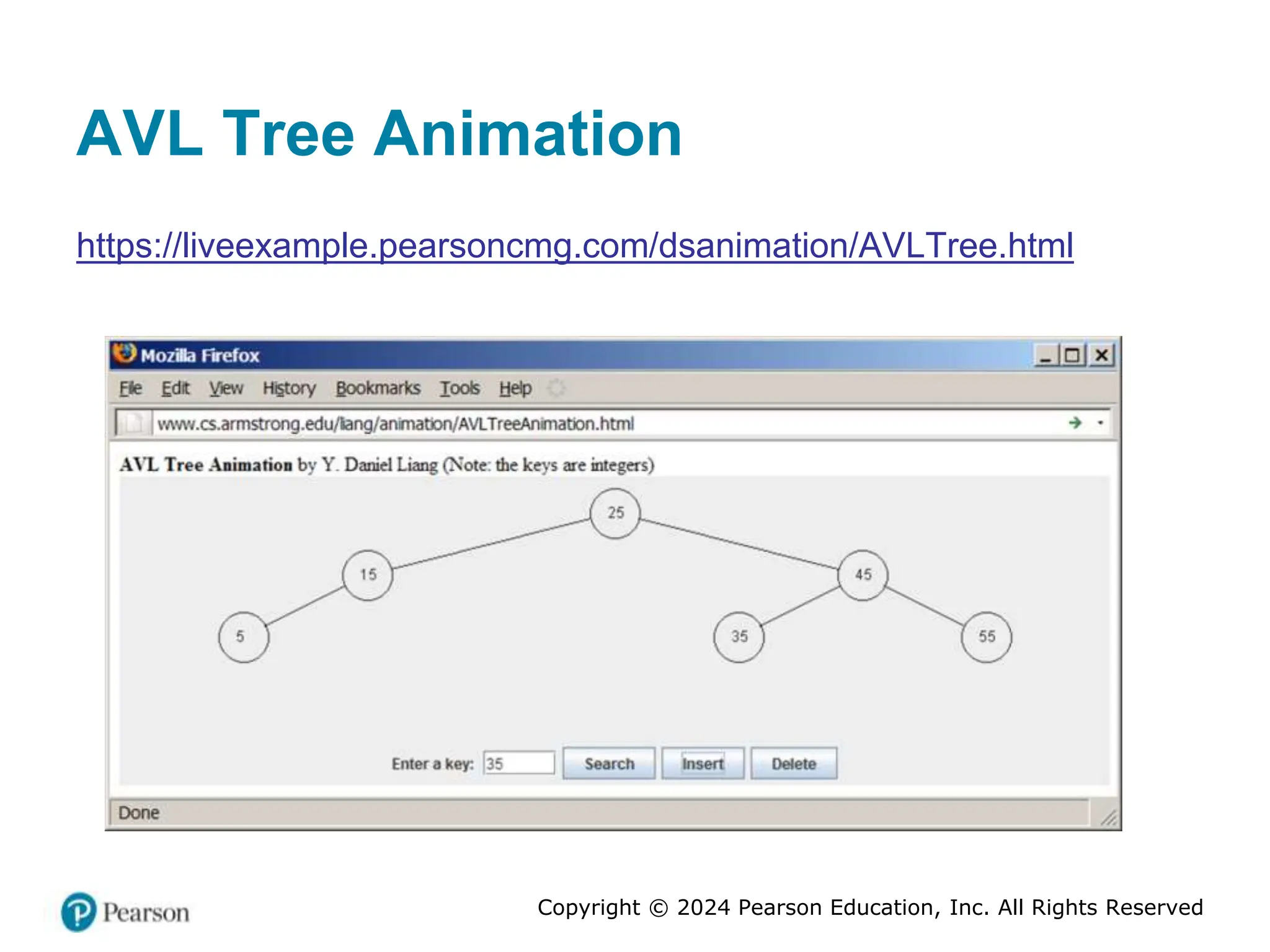 AVL Tree Animation

https://liveexample.pearsoncmg.com/dsanimation/AVLTree.html

Mozilla Firefox

File Edit View History Bookmarks Tools Help

www.cs.armstrong.edu/liang/animation/AVLTreeAnimation.html

AVL Tree Animation by Y. Daniel Liang (Note: the keys are integers)

25

15

45

5

35

55

Enter a key: 35 Search Insert Delete

Done

Pearson

Copyright © 2024 Pearson Education, Inc. All Rights Reserved